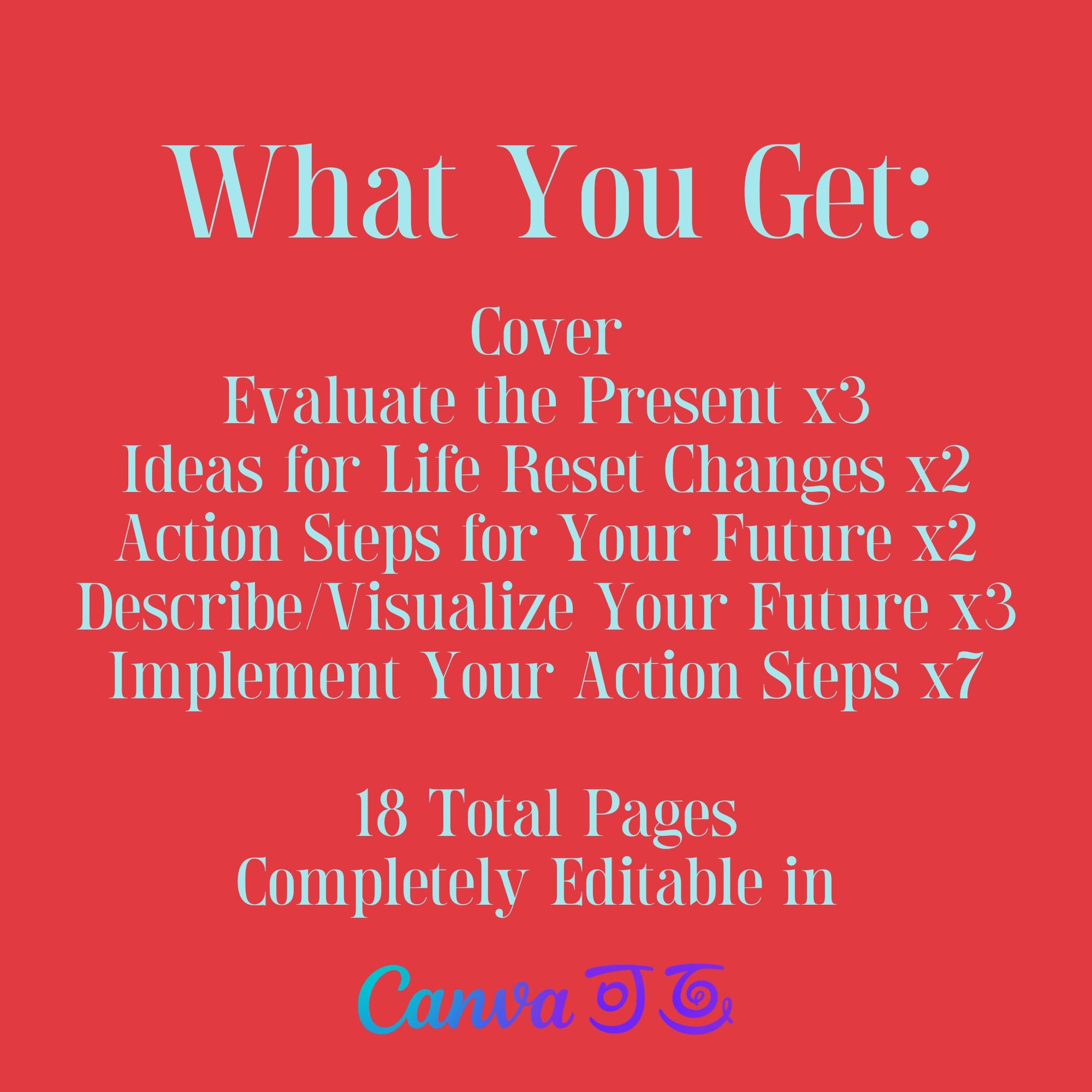 What You Get:

Cover
Evaluate the Present x3
Ideas for Life Reset Changes x2
Action Steps for Your Future x2
Describe/Visualize Your Future x3
Implement Your Action Steps x7

18 Total Pages
Completely Editable in

Canva 可画